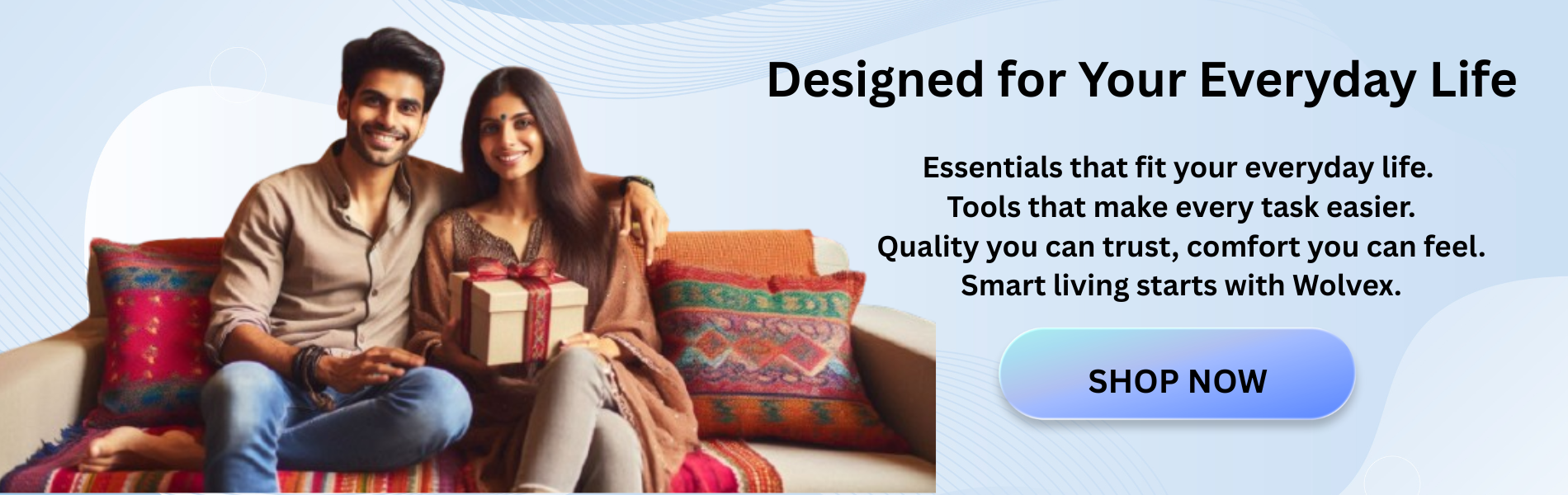 Designed for Your Everyday Life

Essentials that fit your everyday life.
Tools that make every task easier.
Quality you can trust, comfort you can feel.
Smart living starts with Wolvex.

SHOP NOW